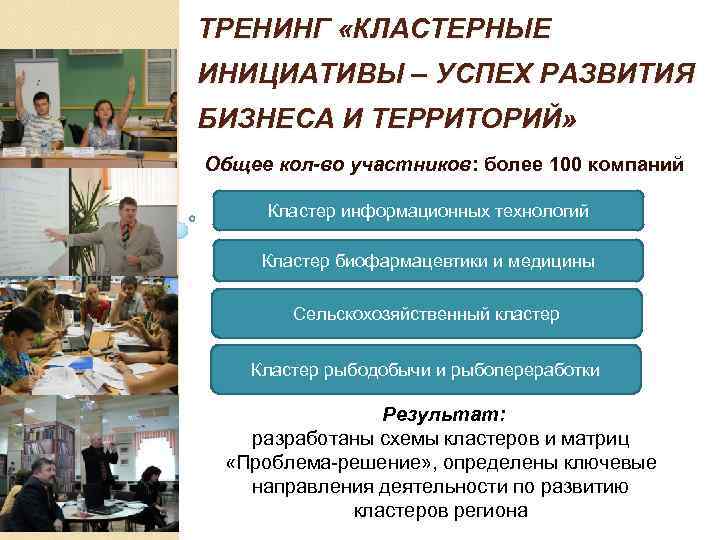 ТРЕНИНГ «КЛАСТЕРНЫЕ ИНИЦИАТИВЫ – УСПЕХ РАЗВИТИЯ БИЗНЕСА И ТЕРРИТОРИЙ»

Общее кол-во участников: более 100 компаний

Кластер информационных технологий

Кластер биофармацевтики и медицины

Сельскохозяйственный кластер

Кластер рыбодобычи и рыбопереработки

Результат:
разработаны схемы кластеров и матриц «Проблема-решение», определены ключевые направления деятельности по развитию кластеров региона